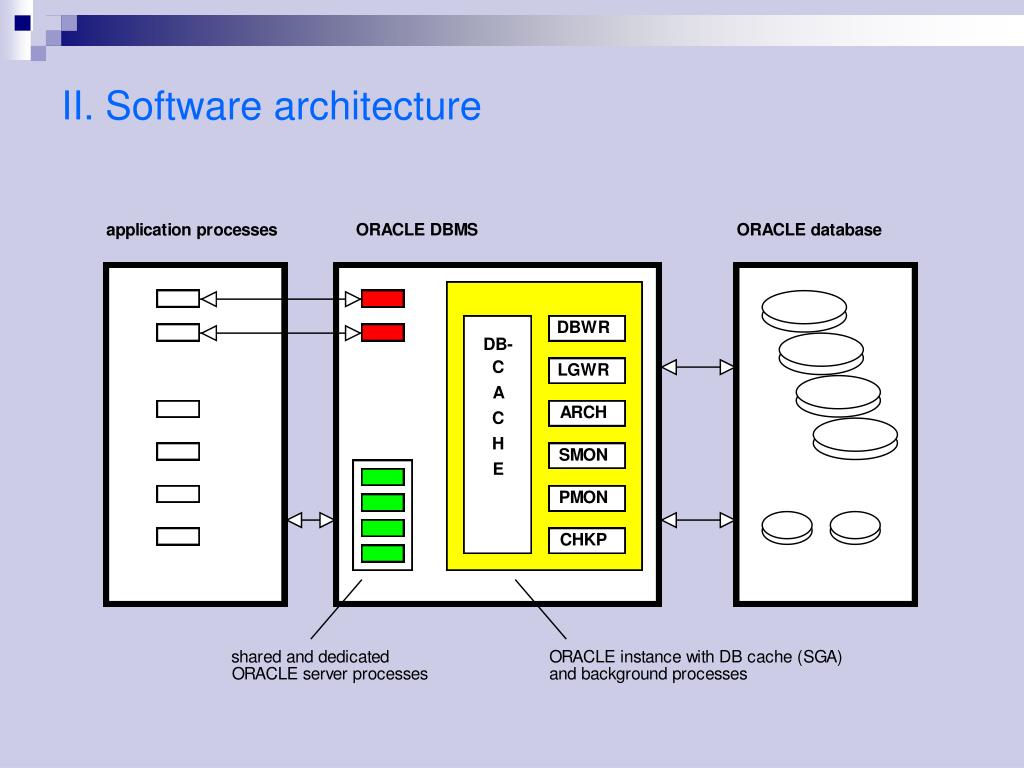 II. Software architecture

application processes

ORACLE DBMS

ORACLE database

DB-
C
A
C
H
E

DBWR

LGWR

ARCH

SMON

PMON

CHKP

shared and dedicated ORACLE server processes

ORACLE instance with DB cache (SGA) and background processes